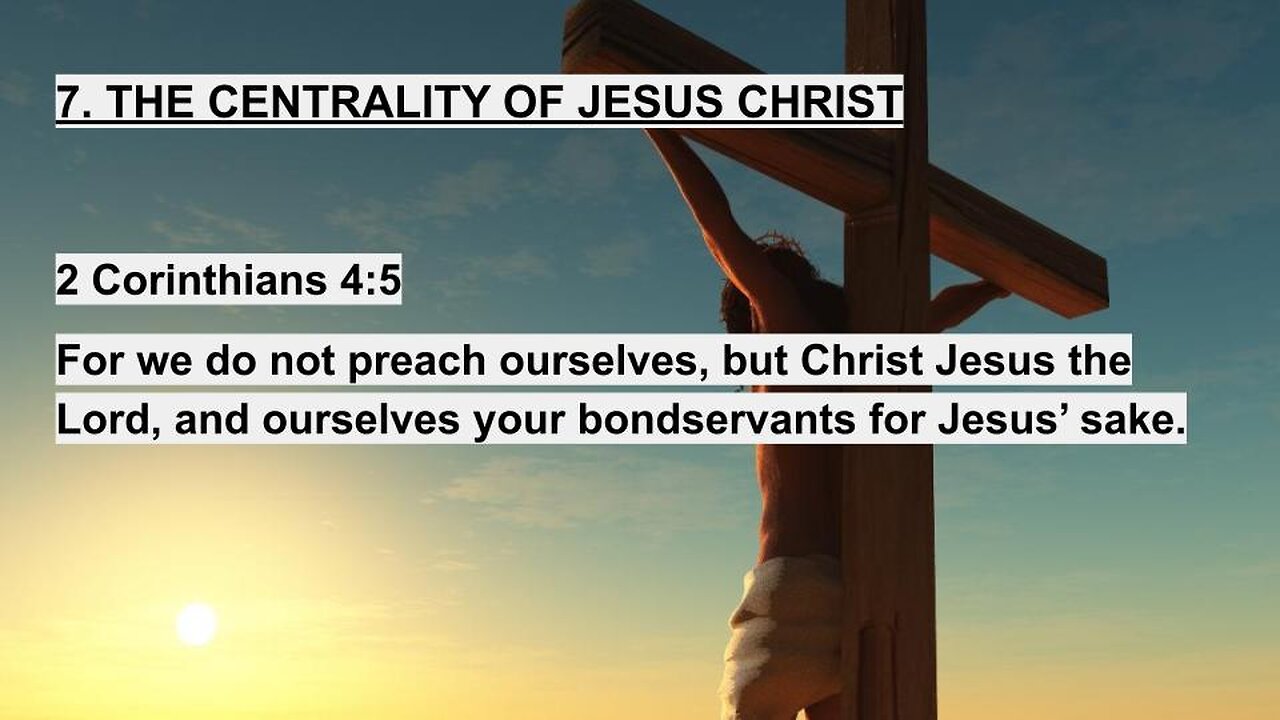 7. THE CENTRALITY OF JESUS CHRIST

2 Corinthians 4:5

For we do not preach ourselves, but Christ Jesus the Lord, and ourselves your bondservants for Jesus’ sake.